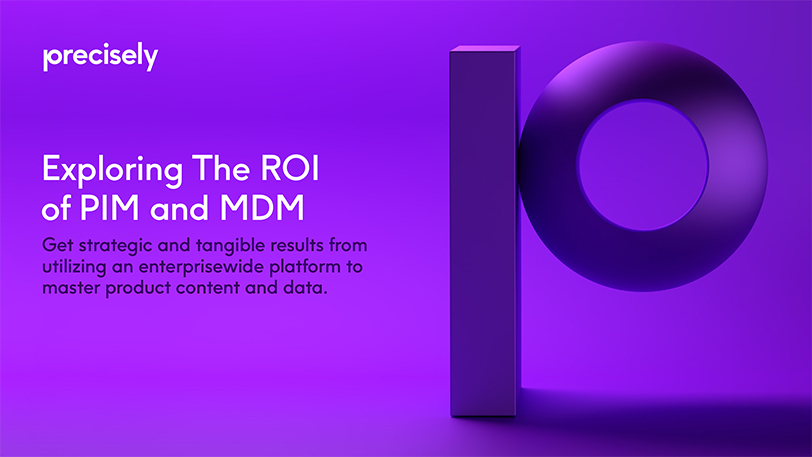 precisely

Exploring The ROI of PIM and MDM

Get strategic and tangible results from utilizing an enterprisewide platform to master product content and data.